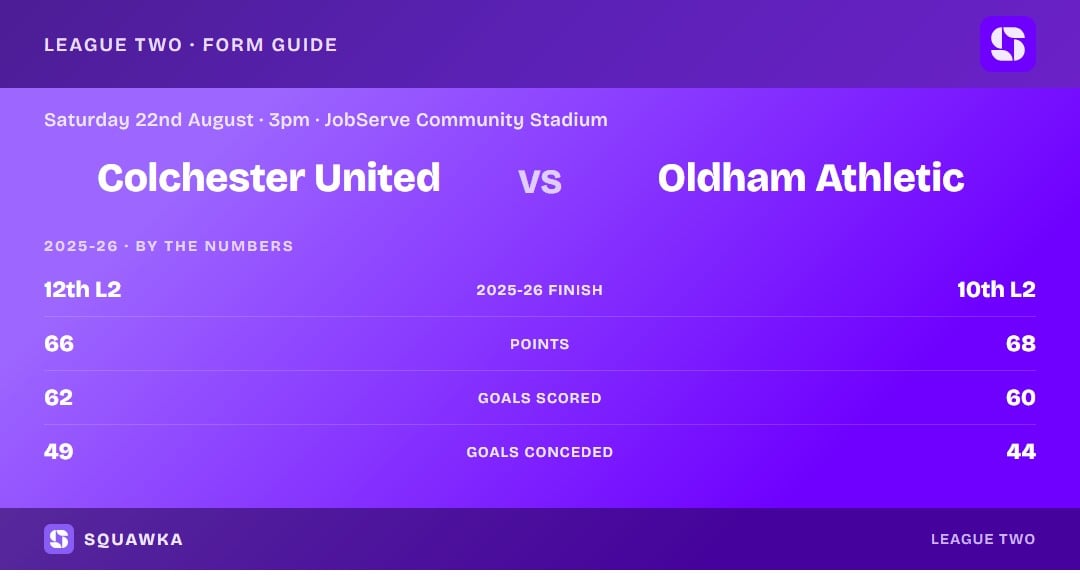 LEAGUE TWO · FORM GUIDE

Saturday 22nd August · 3pm · JobServe Community Stadium

Colchester United vs Oldham Athletic

2025-26 · BY THE NUMBERS

| 12th L2 | 2025-26 FINISH | 10th L2 |
|---|---|---|
| 66 | POINTS | 68 |
| 62 | GOALS SCORED | 60 |
| 49 | GOALS CONCEDED | 44 |

SQUAWKA

LEAGUE TWO